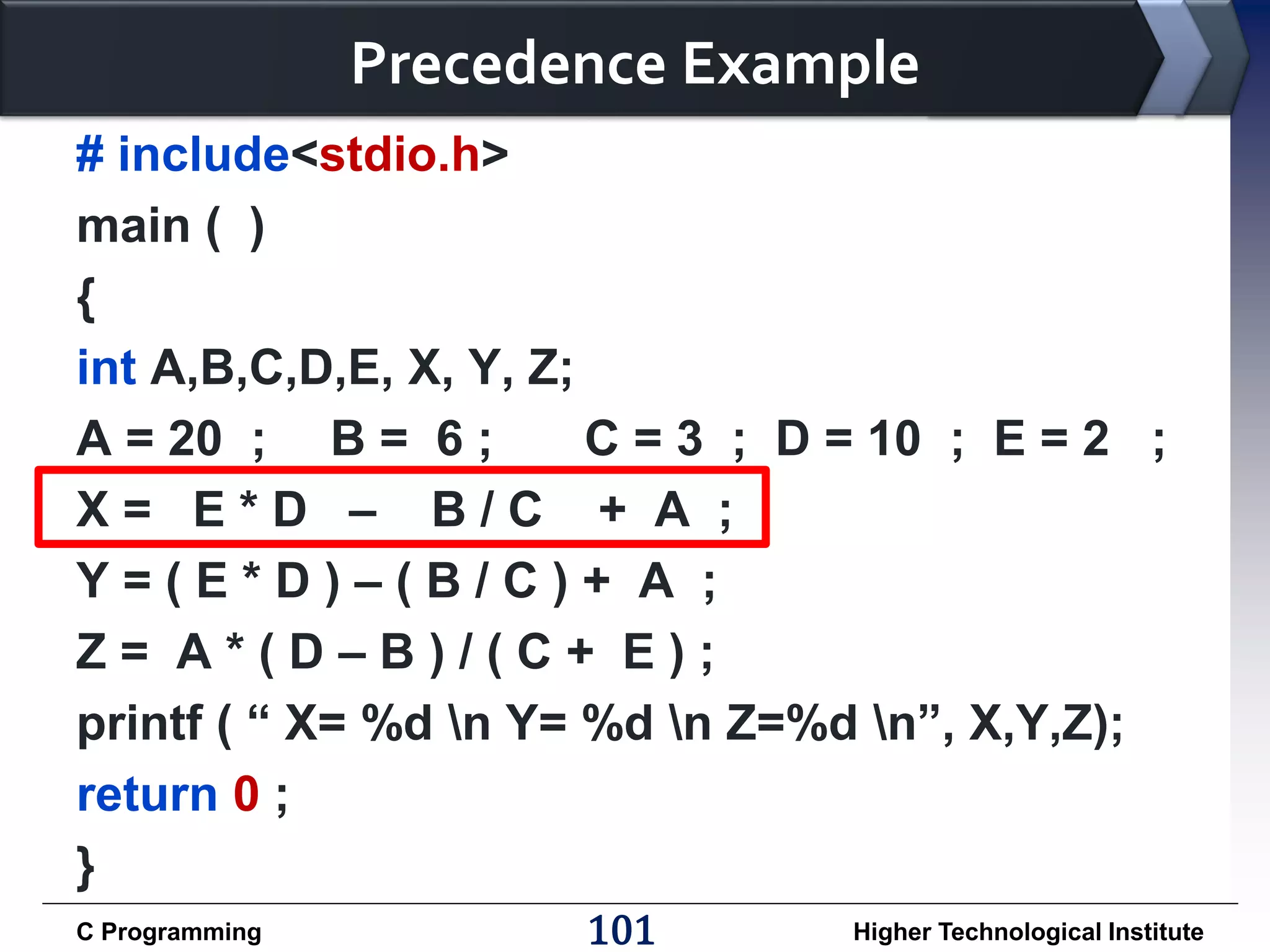 Precedence Example

# include<stdio.h>
main ( )
{
int A,B,C,D,E, X, Y, Z;
A = 20 ; B = 6 ; C = 3 ; D = 10 ; E = 2 ;
X = E * D – B / C + A ;
Y = ( E * D ) – ( B / C ) + A ;
Z = A * ( D – B ) / ( C + E ) ;
printf ( “ X= %d \n Y= %d \n Z=%d \n”, X,Y,Z);
return 0 ;
}

C Programming 101 Higher Technological Institute